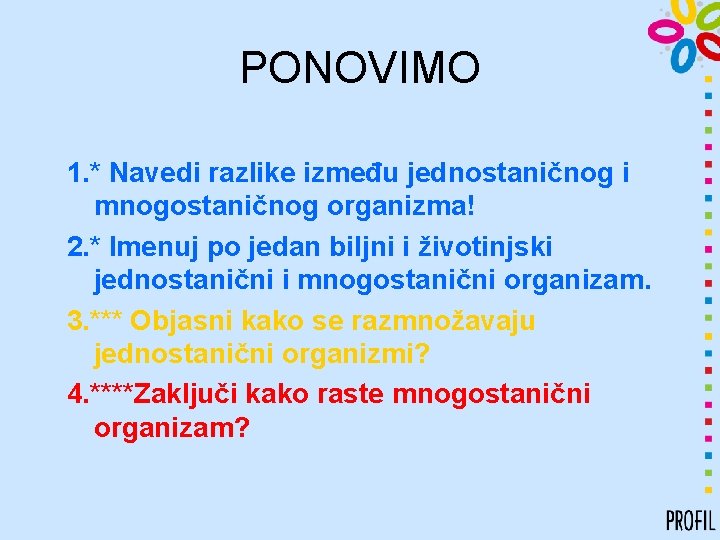 PONOVIMO

1.* Navedi razlike između jednostaničnog i mnogostaničnog organizma!

2.* Imenuj po jedan biljni i životinjski jednostanični i mnogostanični organizam.

3.*** Objasni kako se razmnožavaju jednostanični organizmi?

4.****Zaključi kako raste mnogostanični organizam?

PROFIL